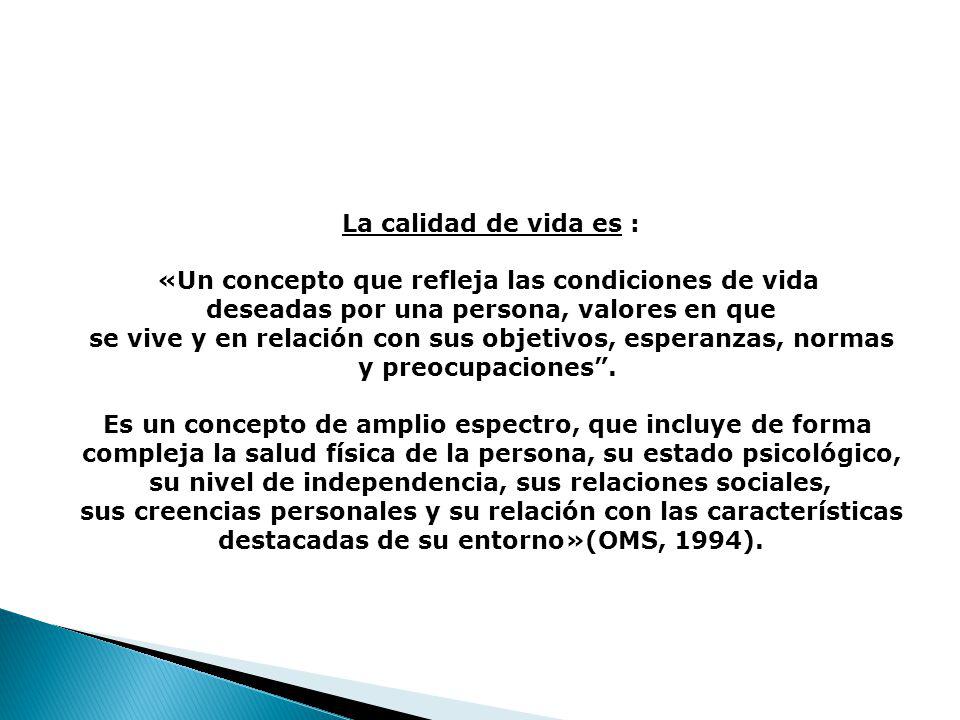 La calidad de vida es :

«Un concepto que refleja las condiciones de vida deseadas por una persona, valores en que se vive y en relación con sus objetivos, esperanzas, normas y preocupaciones”.

Es un concepto de amplio espectro, que incluye de forma compleja la salud física de la persona, su estado psicológico, su nivel de independencia, sus relaciones sociales, sus creencias personales y su relación con las características destacadas de su entorno»(OMS, 1994).